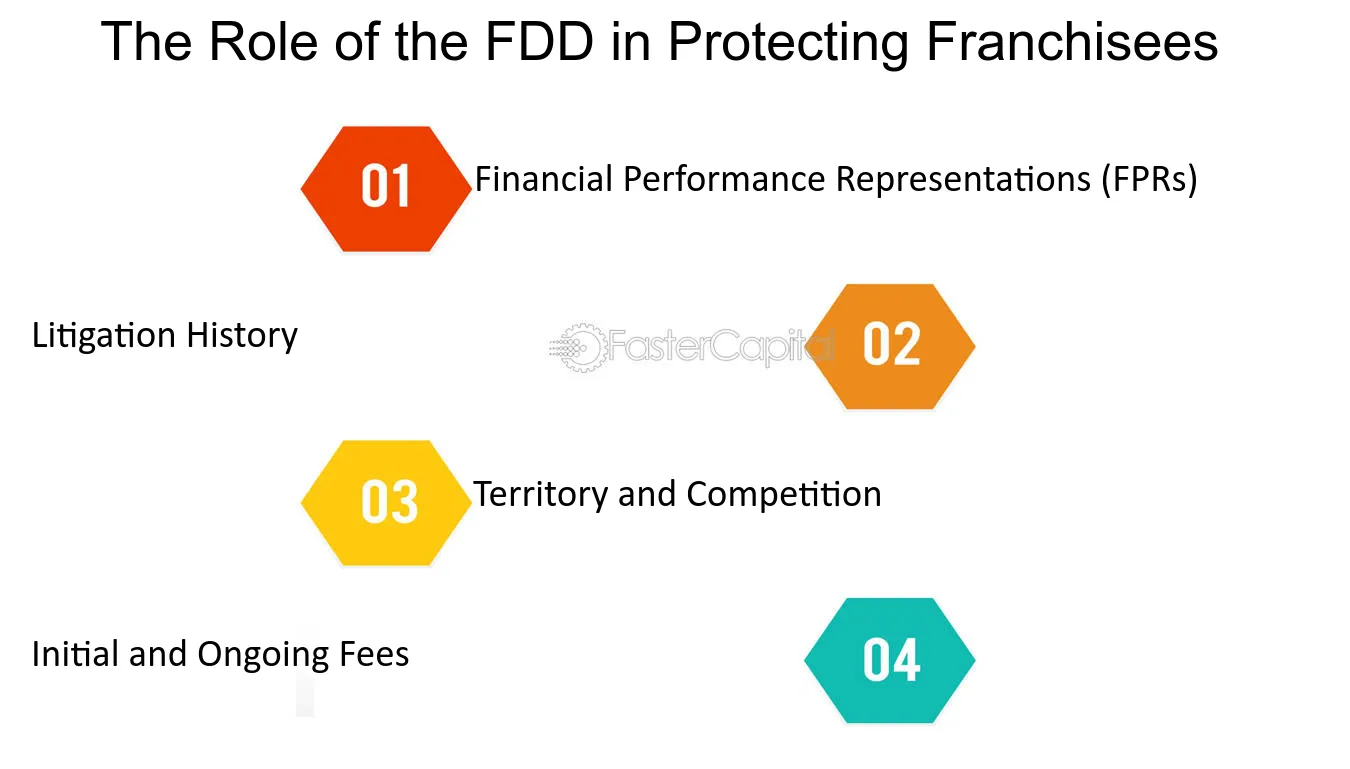 The Role of the FDD in Protecting Franchisees

01

Financial Performance Representations (FPRs)

Litigation History

02

03

Territory and Competition

Initial and Ongoing Fees

04

FasterCapital